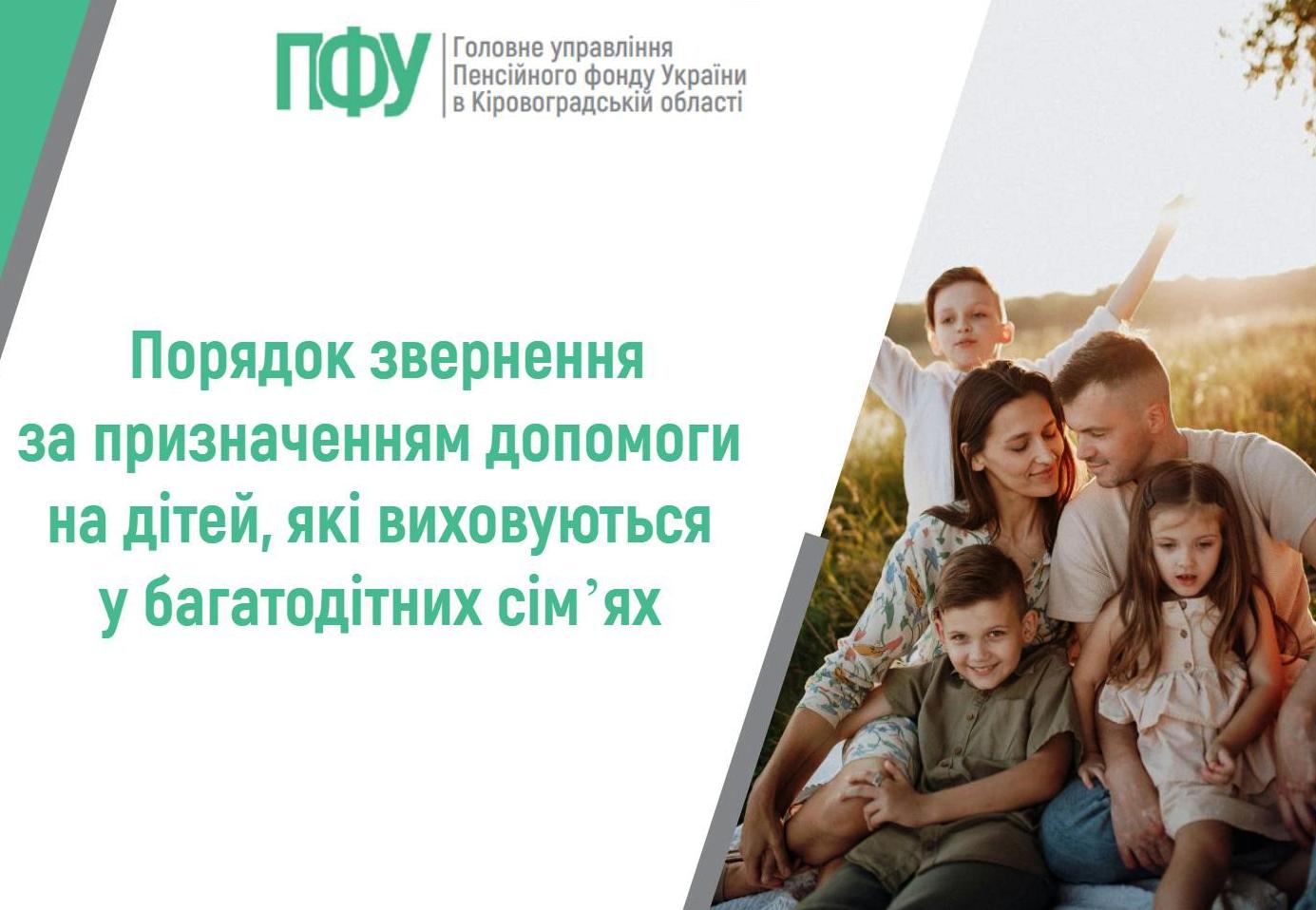 ПФУ
Головне управління Пенсійного фонду України в Кіровоградській області

Порядок звернення за призначенням допомоги на дітей, які виховуються у багатодітних сім’ях